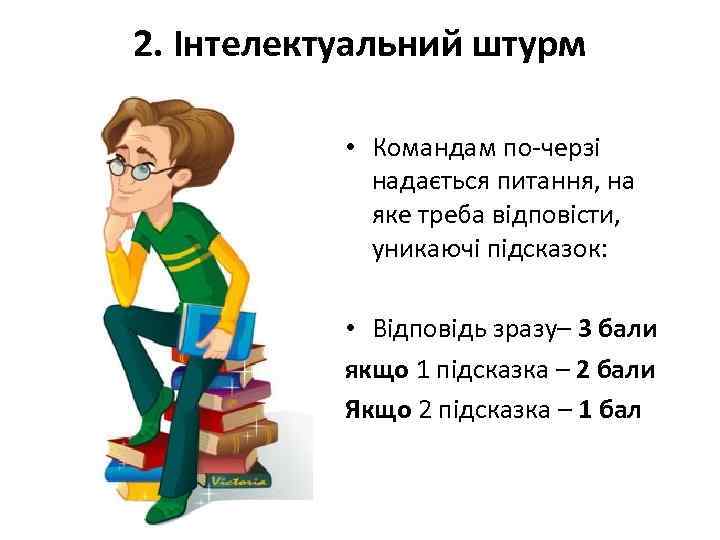 2. Інтелектуальний штурм

• Командам по-черзі надається питання, на яке треба відповісти, уникаючі підсказок:

• Відповідь зразу– 3 бали
якщо 1 підсказка – 2 бали
Якщо 2 підсказка – 1 бал

Victoria